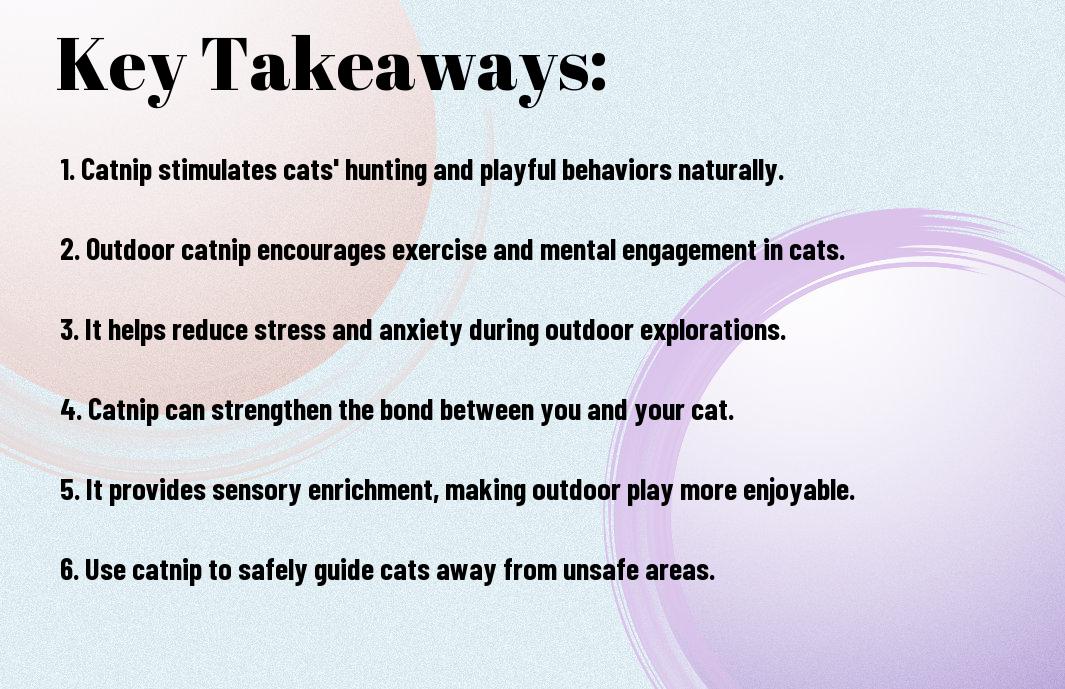 Key Takeaways:

1. Catnip stimulates cats' hunting and playful behaviors naturally.

2. Outdoor catnip encourages exercise and mental engagement in cats.

3. It helps reduce stress and anxiety during outdoor explorations.

4. Catnip can strengthen the bond between you and your cat.

5. It provides sensory enrichment, making outdoor play more enjoyable.

6. Use catnip to safely guide cats away from unsafe areas.